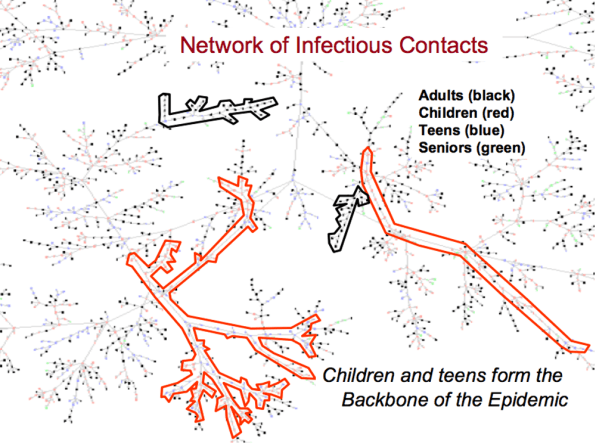 Network of Infectious Contacts

Adults (black)
Children (red)
Teens (blue)
Seniors (green)

Children and teens form the Backbone of the Epidemic